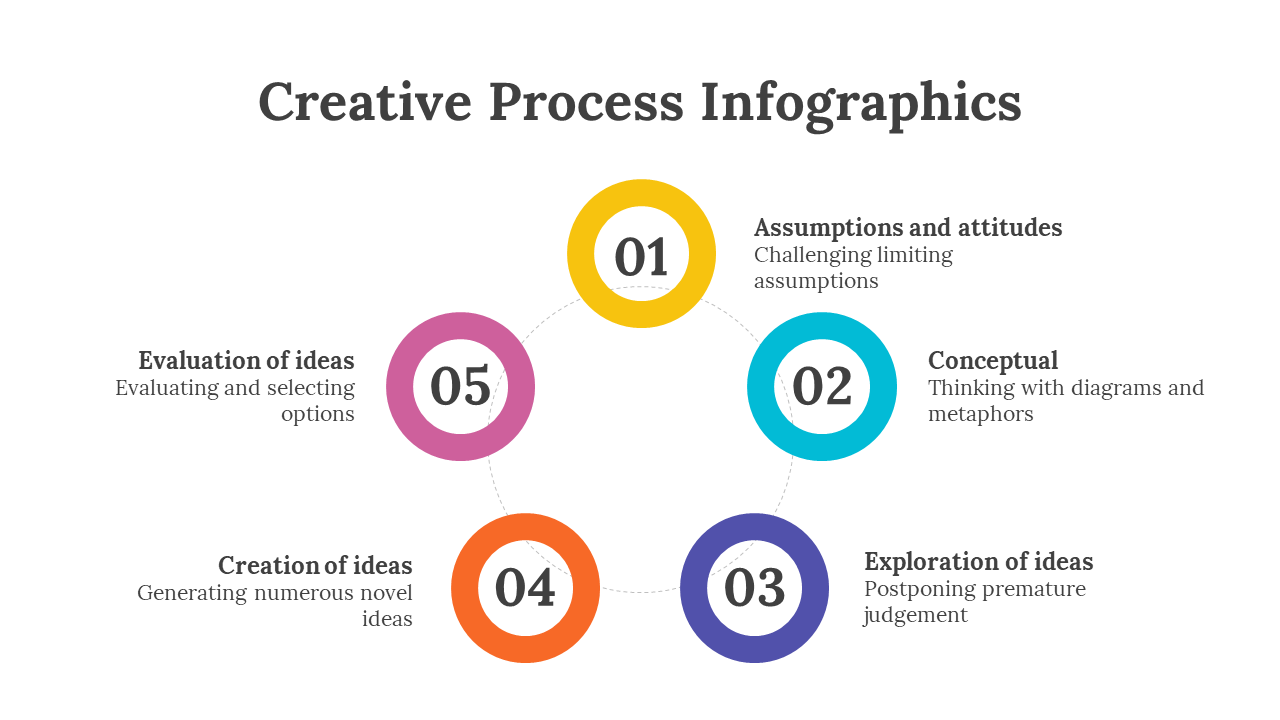 Creative Process Infographics

01
Assumptions and attitudes
Challenging limiting assumptions

02
Conceptual
Thinking with diagrams and metaphors

03
Exploration of ideas
Postponing premature judgement

04
Creation of ideas
Generating numerous novel ideas

05
Evaluation of ideas
Evaluating and selecting options